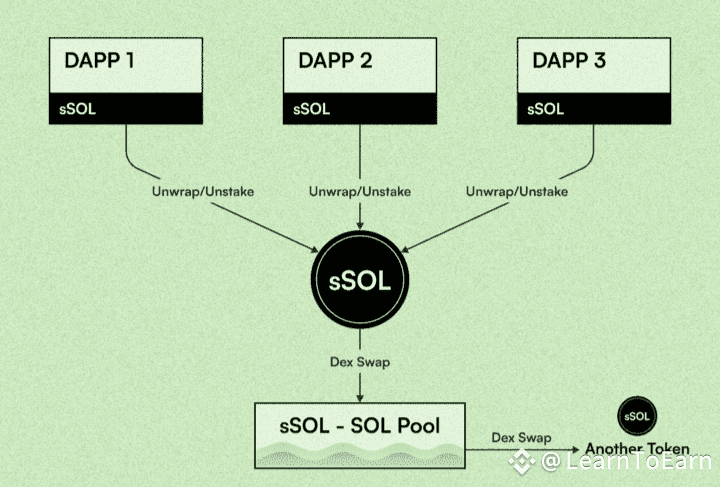 DAPP 1

sSOL

DAPP 2

sSOL

DAPP 3

sSOL

Unwrap/Unstake

Unwrap/Unstake

Unwrap/Unstake

sSOL

Dex Swap

sSOL - SOL Pool

Dex Swap

sSOL

Another Token

@ LearnToEarn